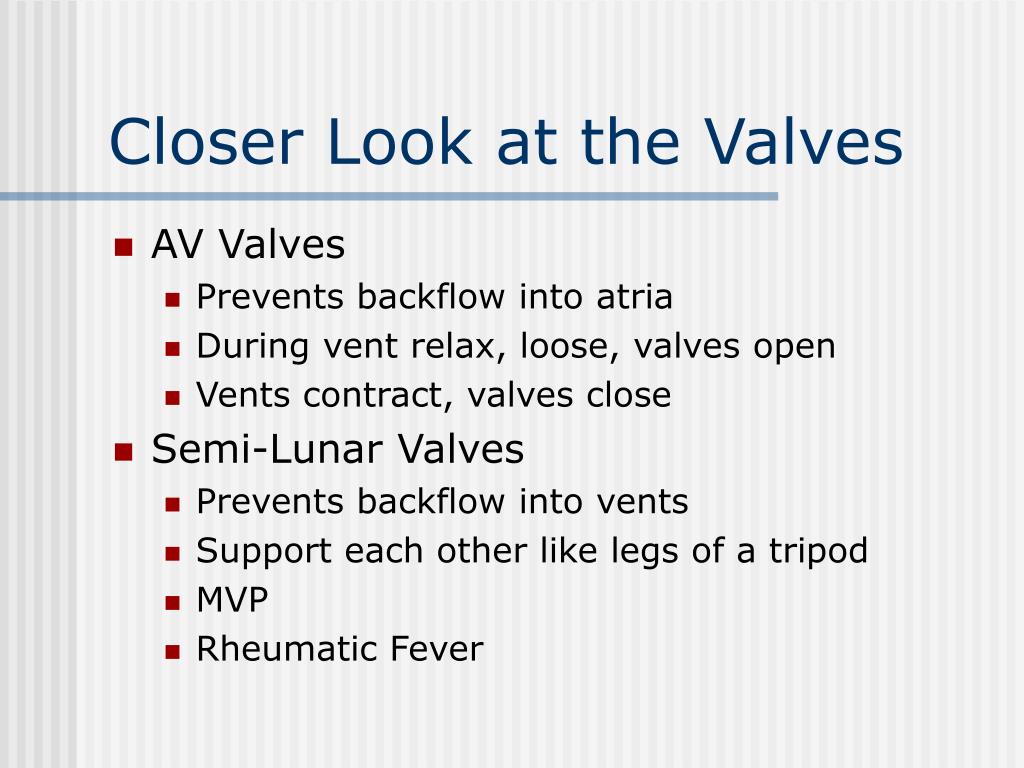 Closer Look at the Valves

- AV Valves
  - Prevents backflow into atria
  - During vent relax, loose, valves open
  - Vents contract, valves close
- Semi-Lunar Valves
  - Prevents backflow into vents
  - Support each other like legs of a tripod
  - MVP
  - Rheumatic Fever